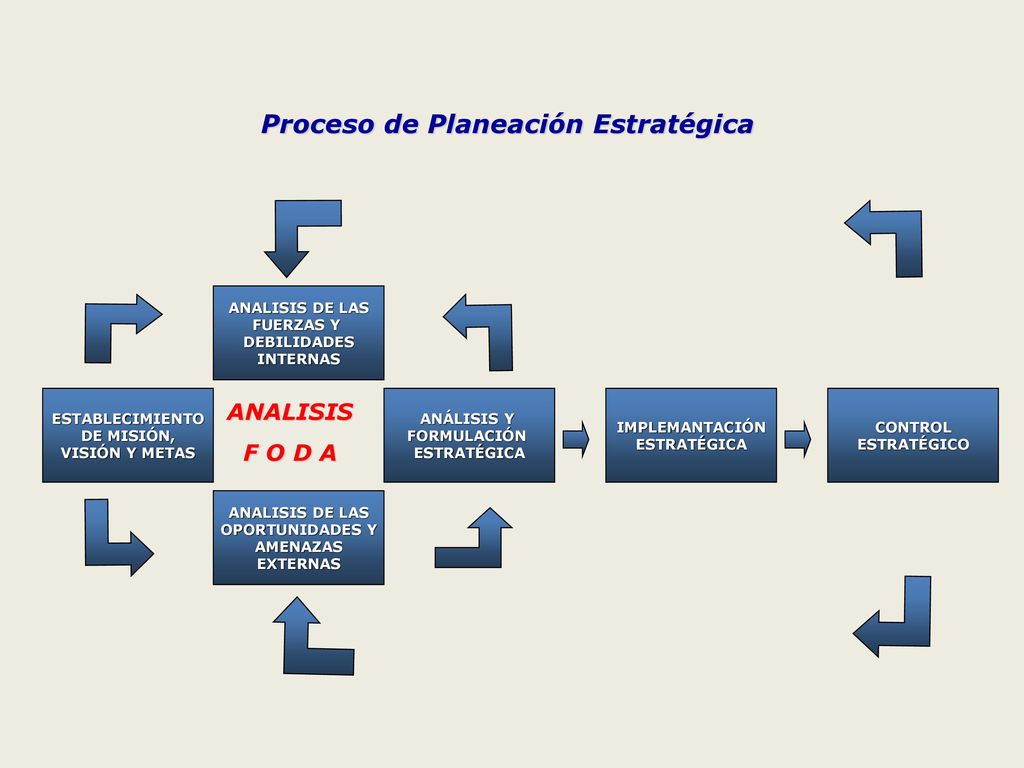 Proceso de Planeación Estratégica

ANALISIS DE LAS FUERZAS Y DEBILIDADES INTERNAS

ESTABLECIMIENTO DE MISIÓN, VISIÓN Y METAS

ANALISIS

F O D A

ANÁLISIS Y FORMULACIÓN ESTRATÉGICA

IMPLEMANTACIÓN ESTRATÉGICA

CONTROL ESTRATÉGICO

ANALISIS DE LAS OPORTUNIDADES Y AMENAZAS EXTERNAS